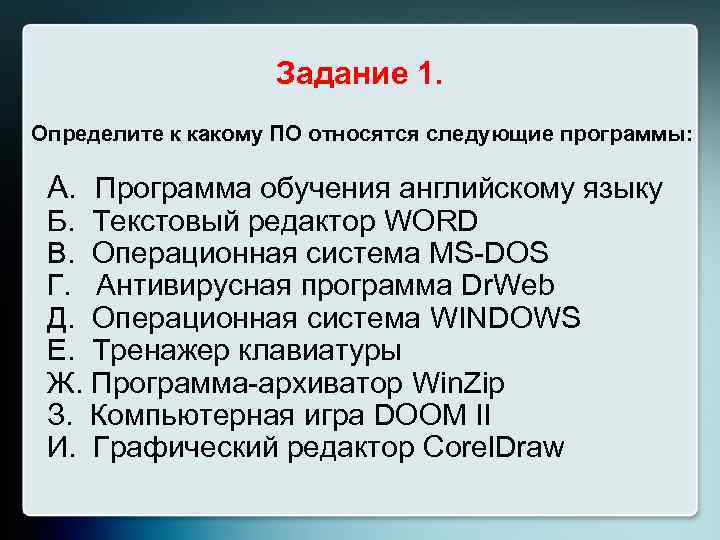 Задание 1.

Определите к какому ПО относятся следующие программы:

А. Программа обучения английскому языку
Б. Текстовый редактор WORD
В. Операционная система MS-DOS
Г. Антивирусная программа DrWeb
Д. Операционная система WINDOWS
Е. Тренажер клавиатуры
Ж. Программа-архиватор WinZip
З. Компьютерная игра DOOM II
И. Графический редактор CorelDraw